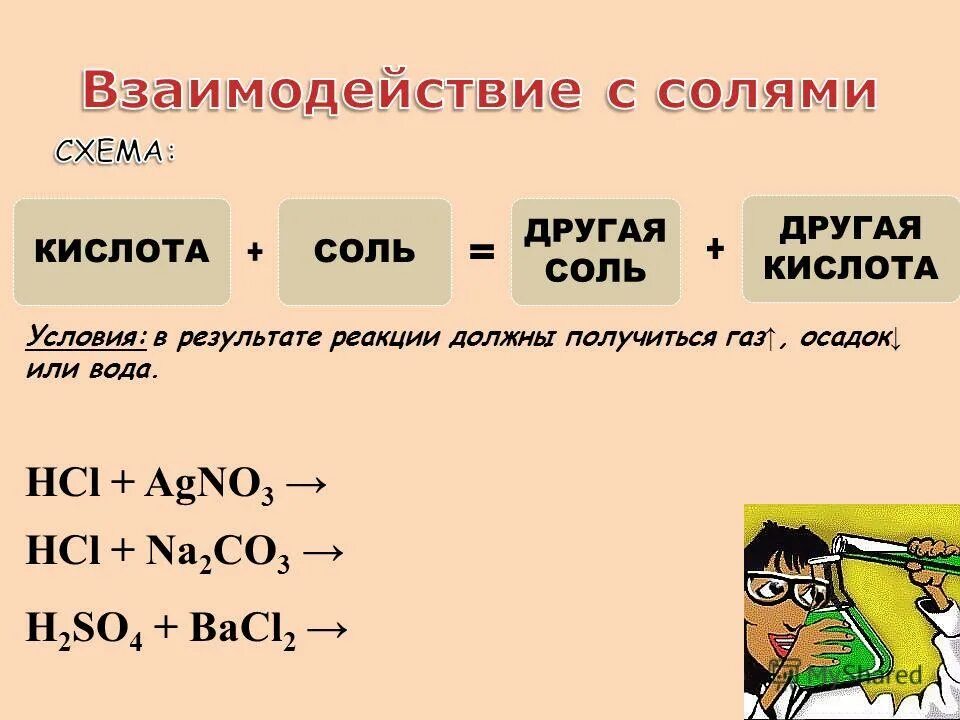 Взаимодействие с солями

СХЕМА:

КИСЛОТА + СОЛЬ = ДРУГАЯ СОЛЬ + ДРУГАЯ КИСЛОТА

Условия: в результате реакции должны получиться газ↑, осадок↓ или вода.

$HCl + AgNO_3 \rightarrow$

$HCl + Na_2CO_3 \rightarrow$

$H_2SO_4 + BaCl_2 \rightarrow$

MyShared